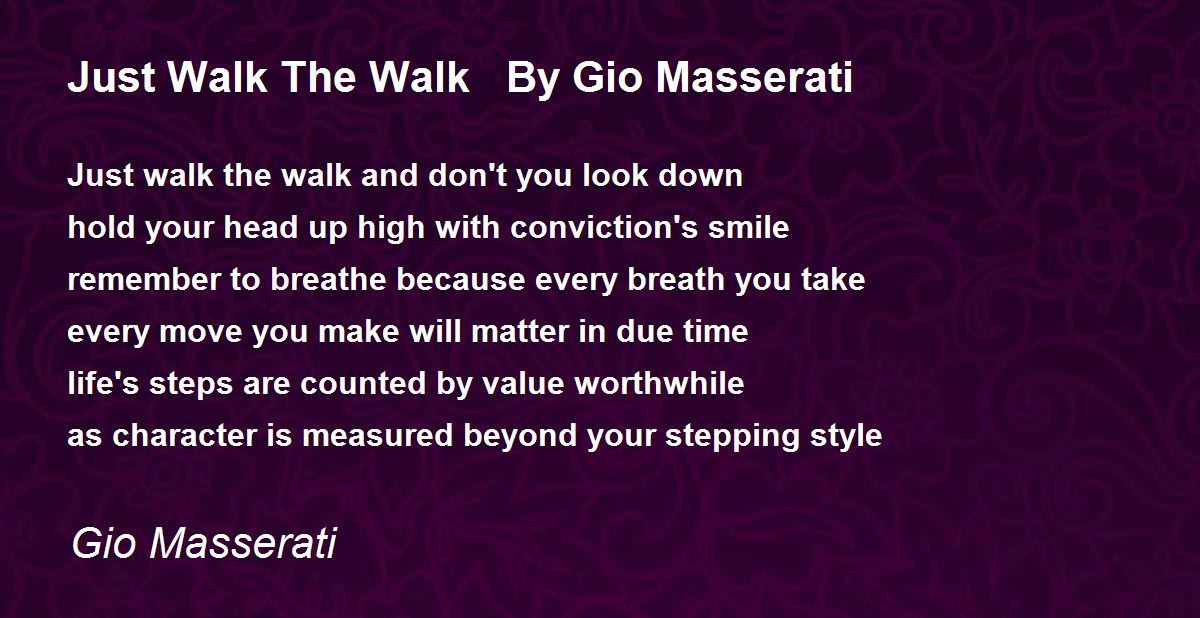 Just Walk The Walk   By Gio Masserati

Just walk the walk and don't you look down
hold your head up high with conviction's smile
remember to breathe because every breath you take
every move you make will matter in due time
life's steps are counted by value worthwhile
as character is measured beyond your stepping style

Gio Masserati